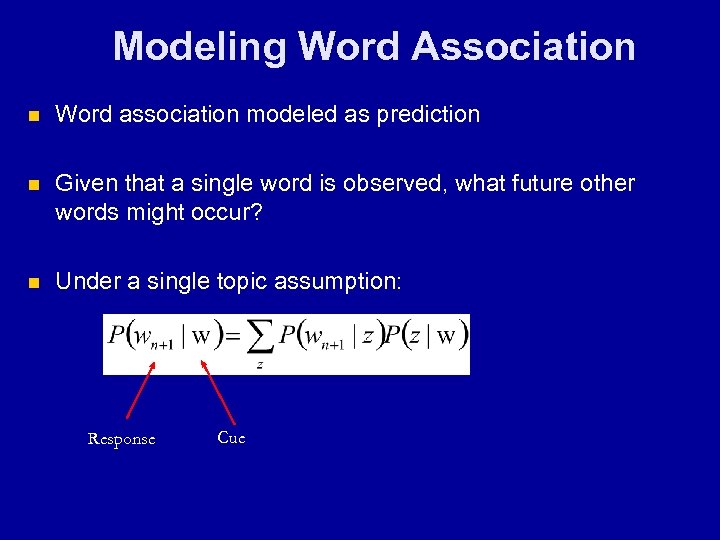 Modeling Word Association

Word association modeled as prediction

Given that a single word is observed, what future other words might occur?

Under a single topic assumption:

$P(w_{n+1} \mid \mathrm{w}) = \sum_{z} P(w_{n+1} \mid z) P(z \mid \mathrm{w})$

Response

Cue